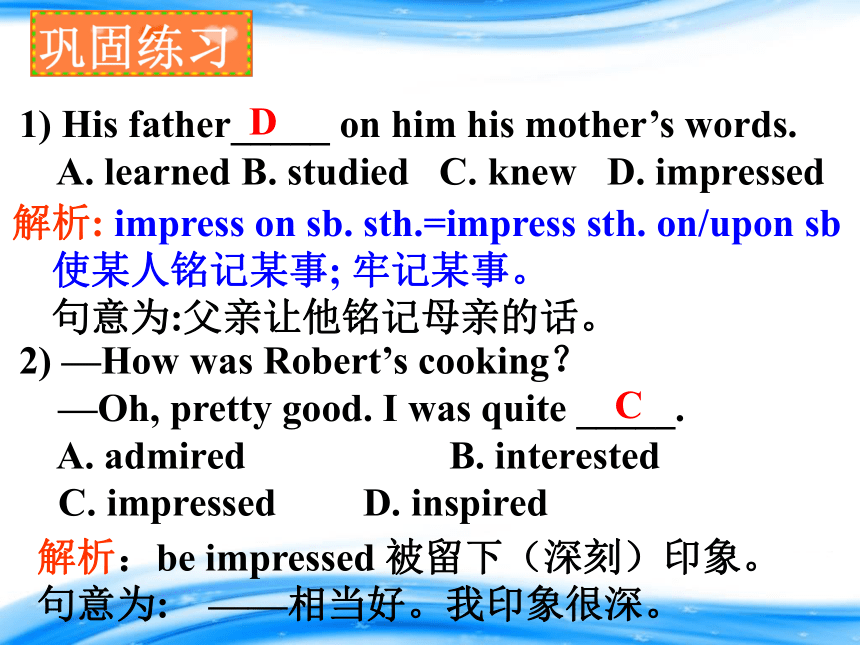 巩固练习

1) His father__D___ on him his mother’s words.
A. learned B. studied C. knew D. impressed

解析: impress on sb. sth.=impress sth. on/upon sb 使某人铭记某事; 牢记某事。
句意为:父亲让他铭记母亲的话。

2) —How was Robert’s cooking?
—Oh, pretty good. I was quite __C___.
A. admired B. interested
C. impressed D. inspired

解析：be impressed 被留下（深刻）印象。
句意为: ——相当好。我印象很深。